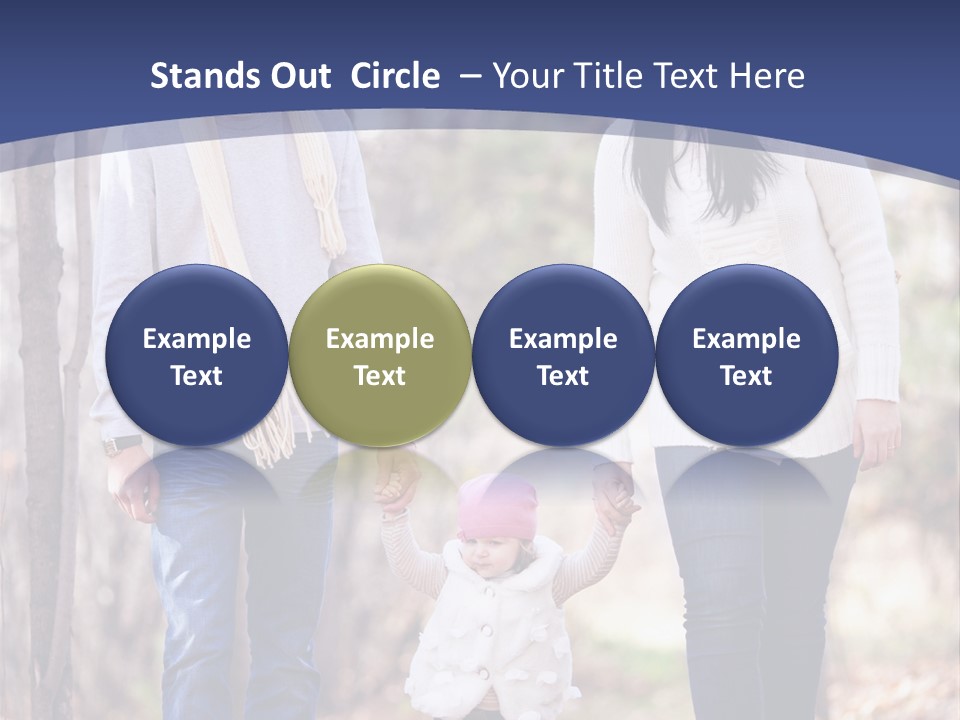 Stands Out Circle – Your Title Text Here

Example Text

Example Text

Example Text

Example Text